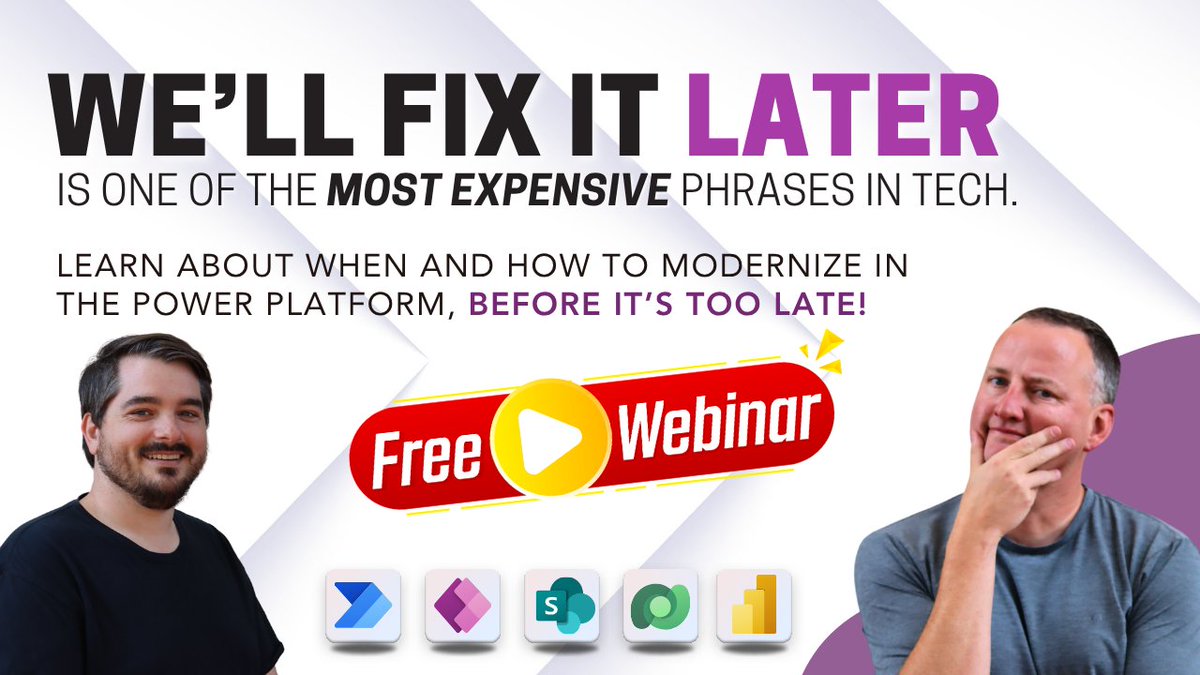 WE'LL FIX IT LATER
IS ONE OF THE MOST EXPENSIVE PHRASES IN TECH.

LEARN ABOUT WHEN AND HOW TO MODERNIZE IN THE POWER PLATFORM, BEFORE IT'S TOO LATE!

Free Webinar

S